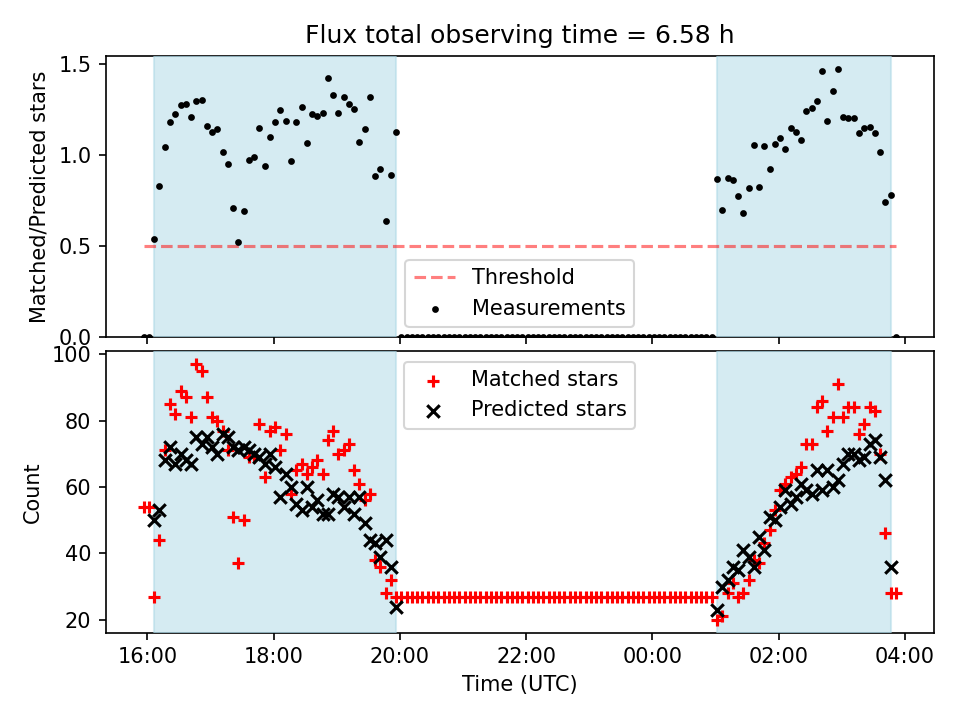 Flux total observing time = 6.58 h

Matched/Predicted stars

1.5
1.0
0.5
0.0

Threshold
Measurements

Count

100
80
60
40
20

Matched stars
Predicted stars

16:00
18:00
20:00
22:00
00:00
02:00
04:00

Time (UTC)